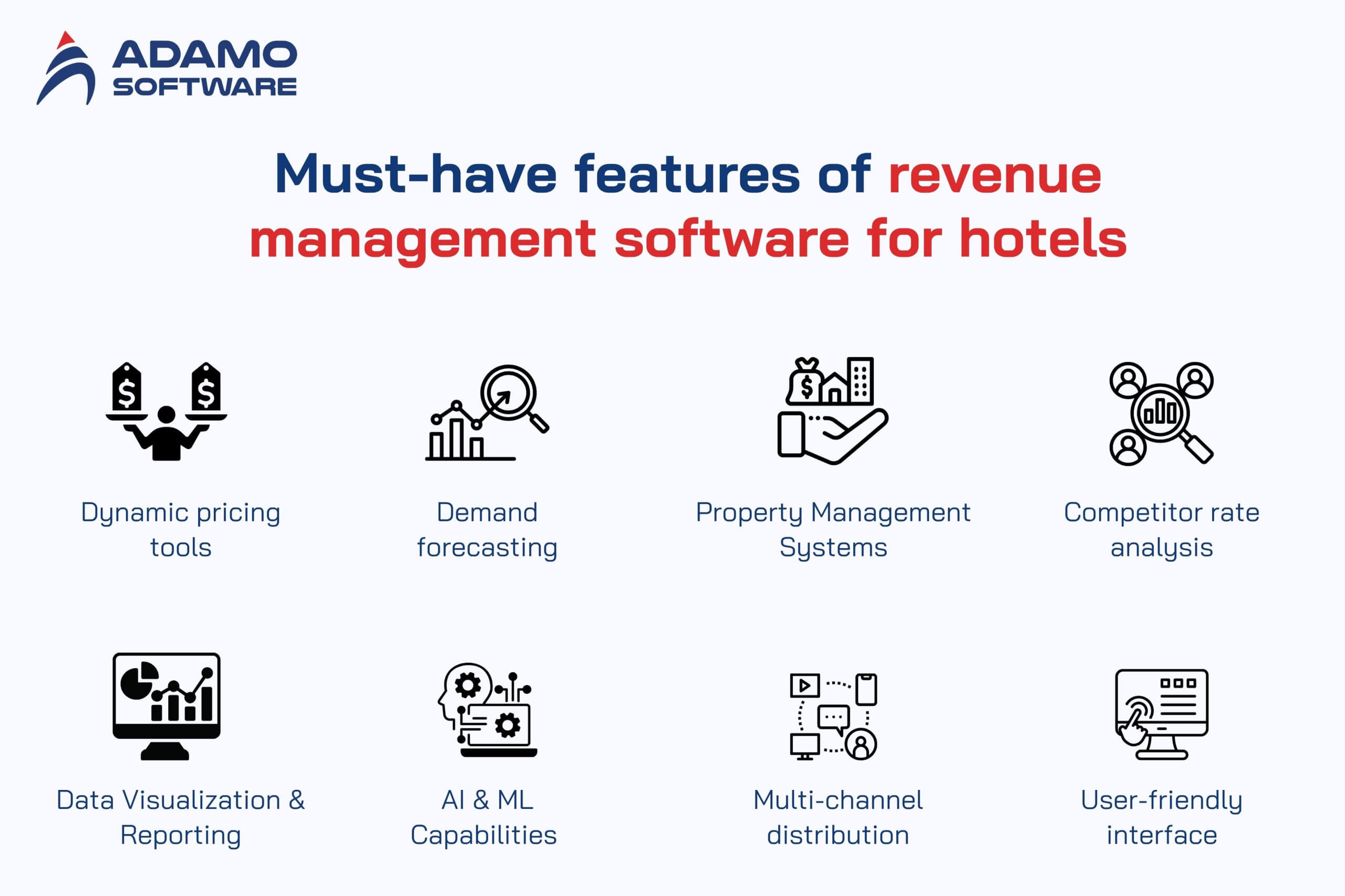 ADAMO SOFTWARE

Must-have features of revenue management software for hotels

Dynamic pricing tools

Demand forecasting

Property Management Systems

Competitor rate analysis

Data Visualization & Reporting

AI & ML Capabilities

Multi-channel distribution

User-friendly interface